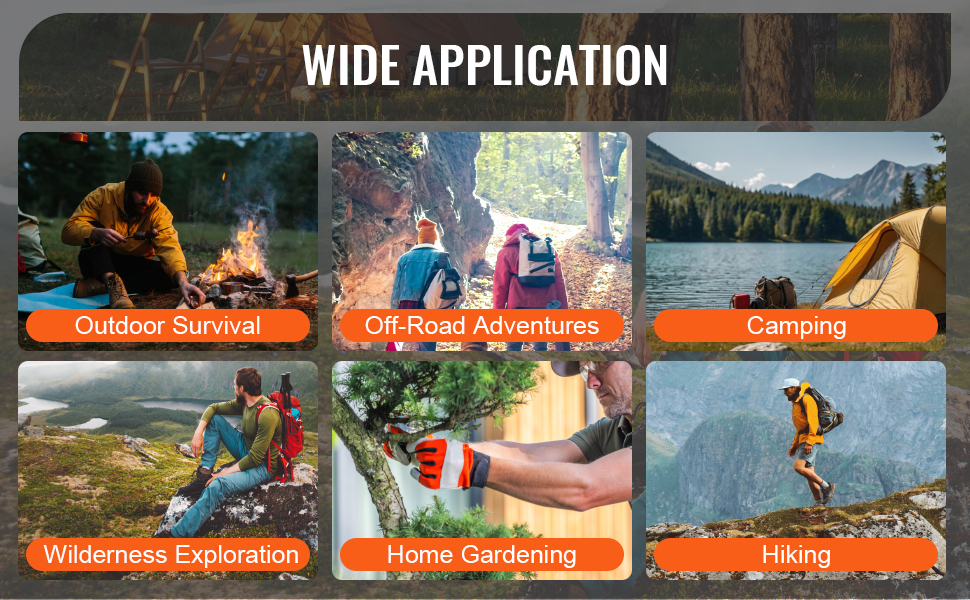 WIDE APPLICATION

Outdoor Survival

Off-Road Adventures

Camping

Wilderness Exploration

Home Gardening

Hiking